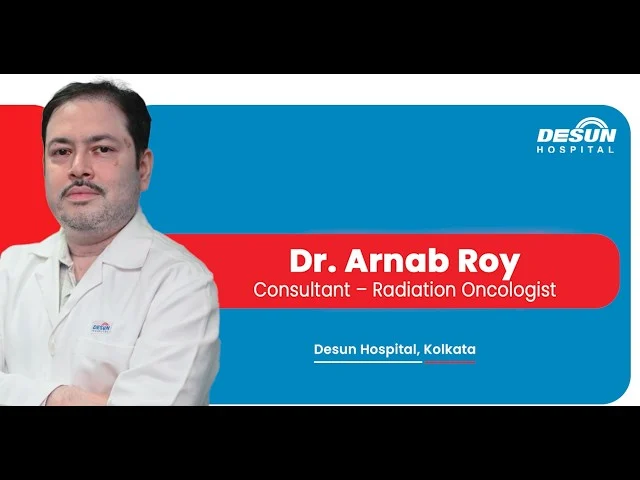 DESUN HOSPITAL

Dr. Arnab Roy
Consultant – Radiation Oncologist

Desun Hospital, Kolkata

DESUN